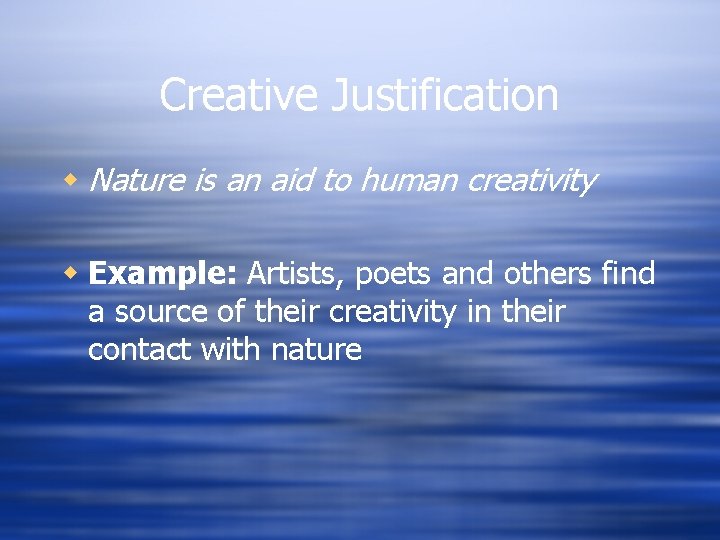 Creative Justification

Nature is an aid to human creativity

Example: Artists, poets and others find a source of their creativity in their contact with nature